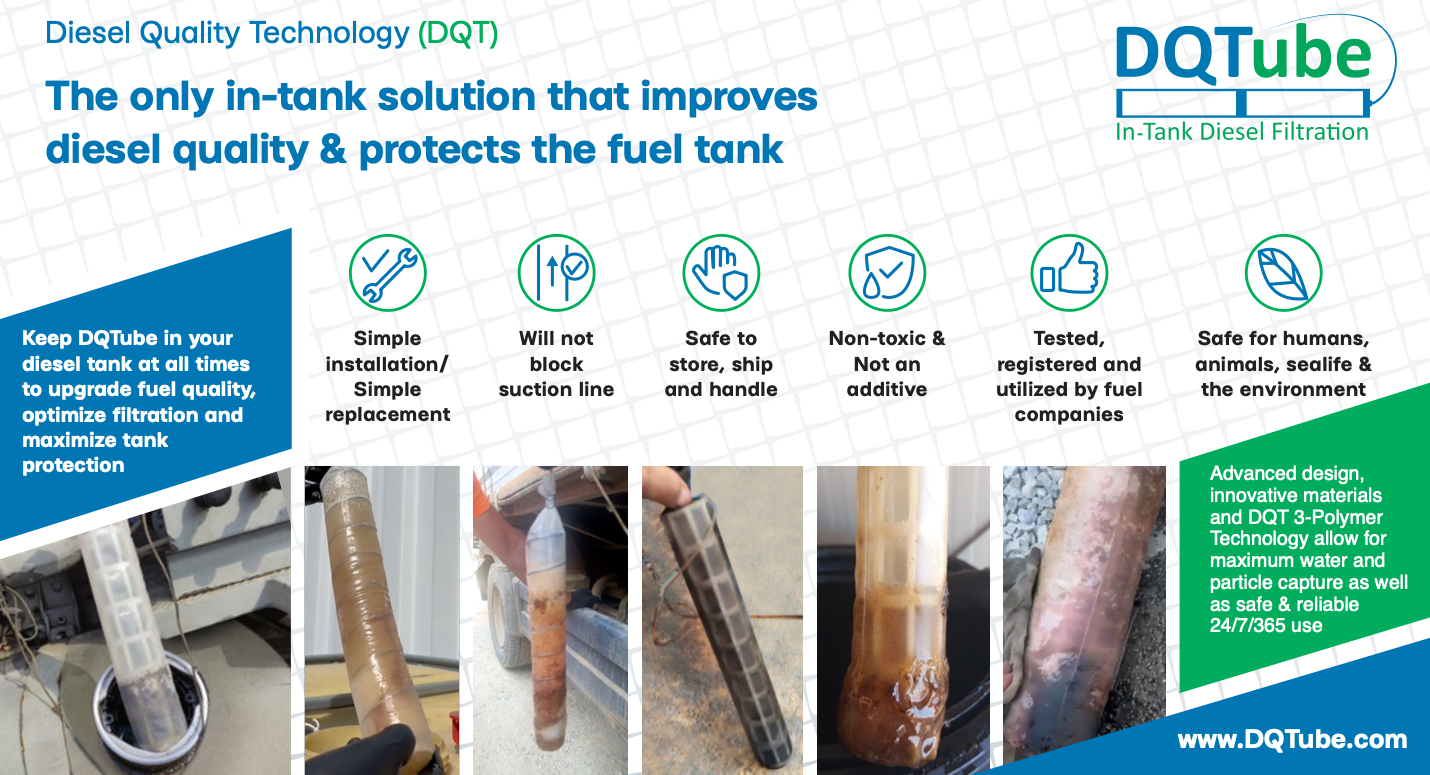 Diesel Quality Technology (DQT)

The only in-tank solution that improves diesel quality & protects the fuel tank

DQTube

In-Tank Diesel Filtration

Keep DQTube in your diesel tank at all times to upgrade fuel quality, optimize filtration and maximize tank protection

Simple installation/ Simple replacement

Will not block suction line

Safe to store, ship and handle

Non-toxic & Not an additive

Tested, registered and utilized by fuel companies

Safe for humans, animals, sealife & the environment

Advanced design, innovative materials and DQT 3-Polymer Technology allow for maximum water and particle capture as well as safe & reliable 24/7/365 use

www.DQTube.com